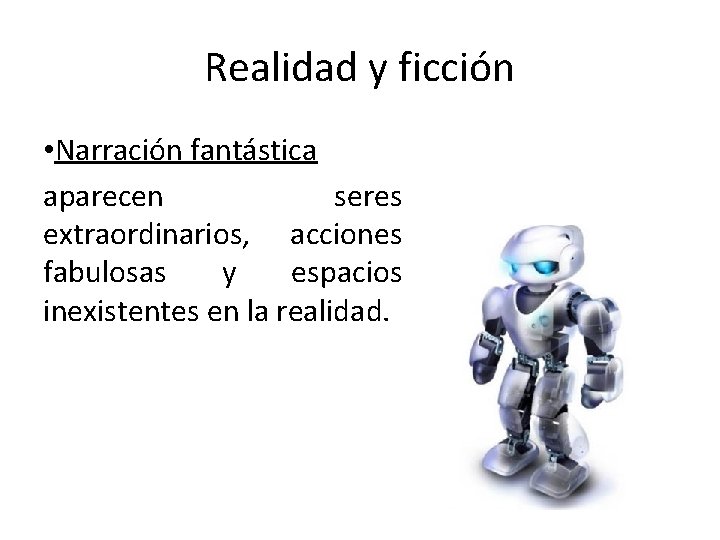 Realidad y ficción

•Narración fantástica

aparecen seres extraordinarios, acciones fabulosas y espacios inexistentes en la realidad.